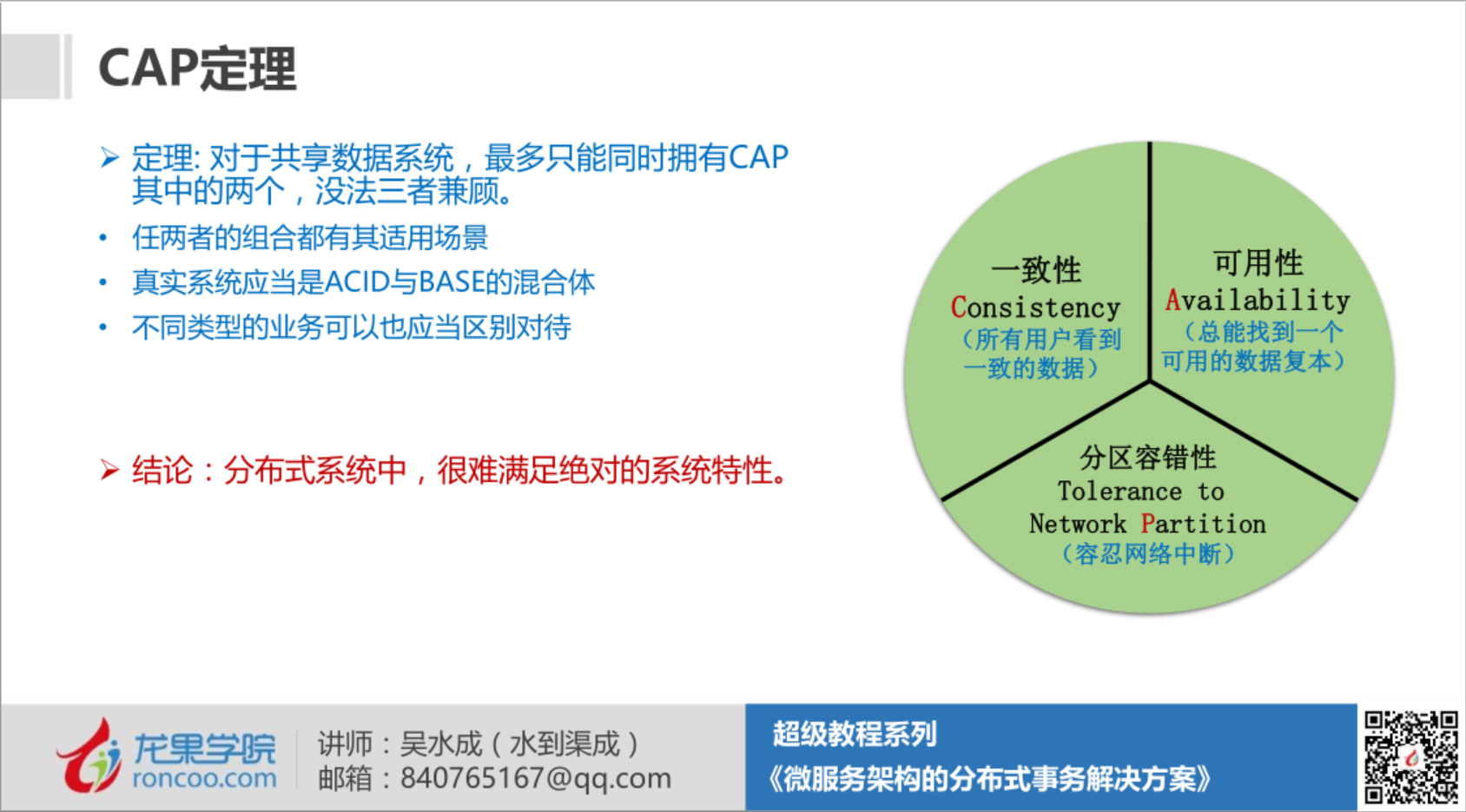 CAP定理

➢ 定理: 对于共享数据系统，最多只能同时拥有CAP其中的两个，没法三者兼顾。

• 任两者的组合都有其适用场景
• 真实系统应当是ACID与BASE的混合体
• 不同类型的业务可以也应当区别对待

➢ 结论：分布式系统中，很难满足绝对的系统特性。

一致性
Consistency
（所有用户看到一致的数据）

可用性
Availability
（总能找到一个可用的数据复本）

分区容错性
Tolerance to Network Partition
（容忍网络中断）

龙果学院
roncoo.com

讲师：吴水成（水到渠成）
邮箱：840765167@qq.com

超级教程系列
《微服务架构的分布式事务解决方案》